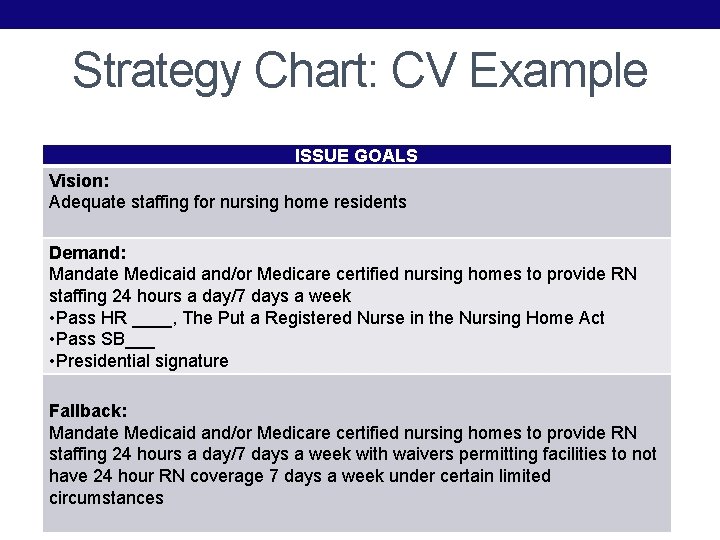 Strategy Chart: CV Example

| ISSUE GOALS |
|---|
| **Vision:** Adequate staffing for nursing home residents |
| **Demand:** Mandate Medicaid and/or Medicare certified nursing homes to provide RN staffing 24 hours a day/7 days a week •Pass HR ____, The Put a Registered Nurse in the Nursing Home Act •Pass SB___ •Presidential signature |
| **Fallback:** Mandate Medicaid and/or Medicare certified nursing homes to provide RN staffing 24 hours a day/7 days a week with waivers permitting facilities to not have 24 hour RN coverage 7 days a week under certain limited circumstances |